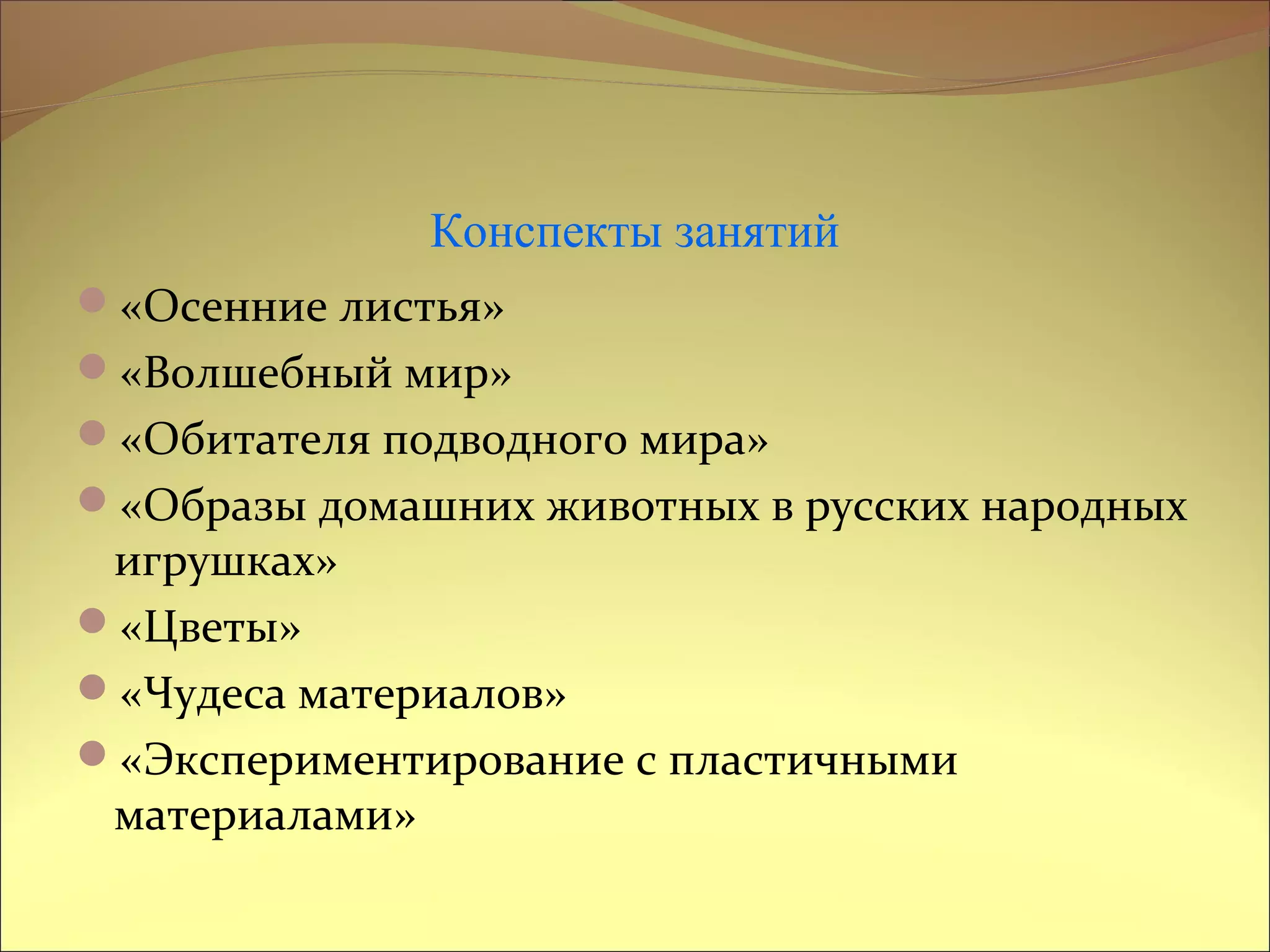 Конспекты занятий

«Осенние листья»

«Волшебный мир»

«Обитателя подводного мира»

«Образы домашних животных в русских народных игрушках»

«Цветы»

«Чудеса материалов»

«Экспериментирование с пластичными материалами»